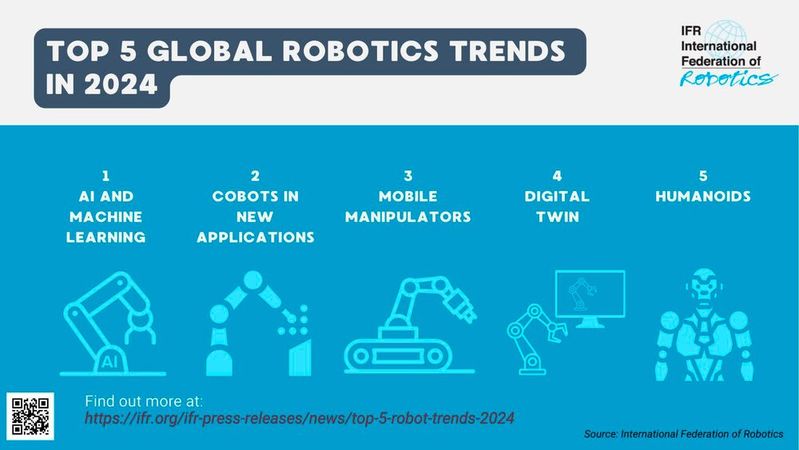 TOP 5 GLOBAL ROBOTICS TRENDS IN 2024

IFR International Federation of Robotics

1
AI AND MACHINE LEARNING

2
COBOTS IN NEW APPLICATIONS

3
MOBILE MANIPULATORS

4
DIGITAL TWIN

5
HUMANOIDS

AI

Find out more at:
https://ifr.org/ifr-press-releases/news/top-5-robot-trends-2024

Source: International Federation of Robotics